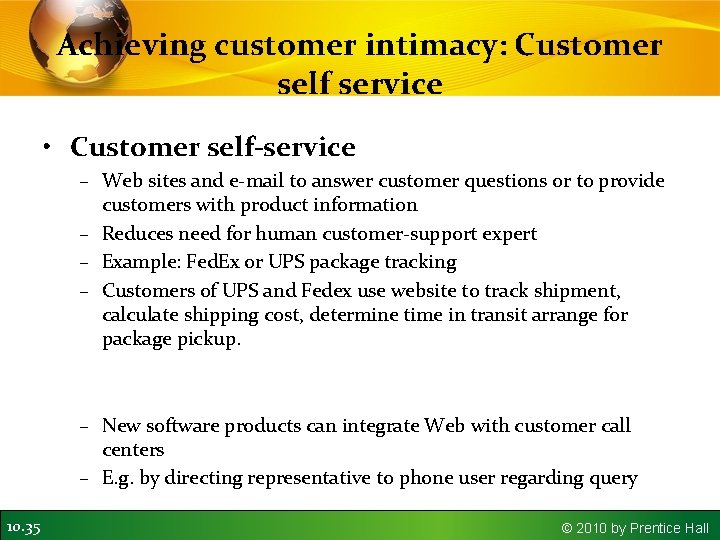 Achieving customer intimacy: Customer self service

• Customer self-service
– Web sites and e-mail to answer customer questions or to provide customers with product information
– Reduces need for human customer-support expert
– Example: FedEx or UPS package tracking
– Customers of UPS and Fedex use website to track shipment, calculate shipping cost, determine time in transit arrange for package pickup.

– New software products can integrate Web with customer call centers
– E.g. by directing representative to phone user regarding query

10.35

© 2010 by Prentice Hall